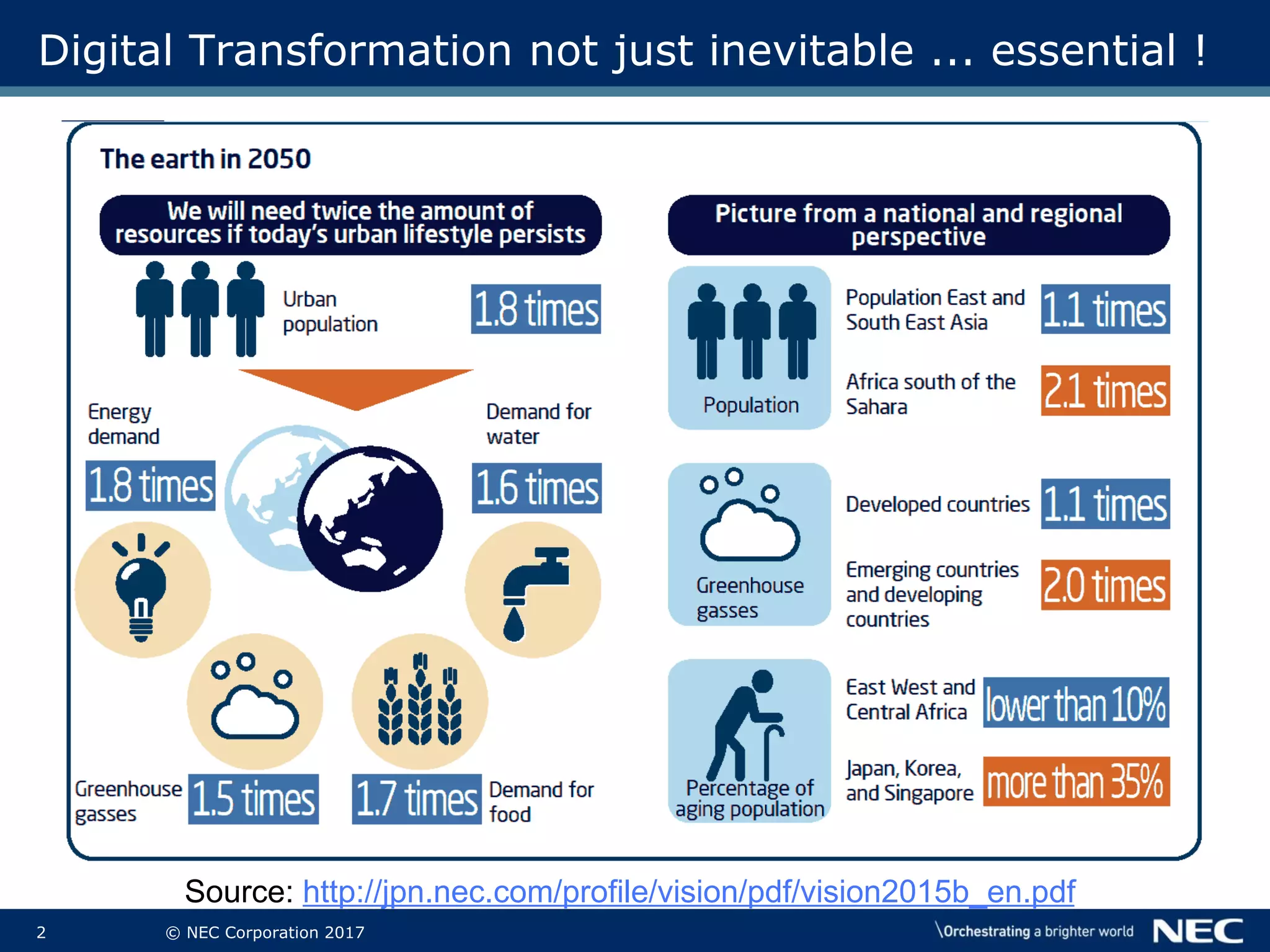 Digital Transformation not just inevitable ... essential !

The earth in 2050

We will need twice the amount of resources if today's urban lifestyle persists

Urban population 1.8 times

Energy demand 1.8 times

Demand for water 1.6 times

Greenhouse gasses 1.5 times

1.7 times Demand for food

Picture from a national and regional perspective

Population

Population East and South East Asia 1.1 times

Africa south of the Sahara 2.1 times

Greenhouse gasses

Developed countries 1.1 times

Emerging countries and developing countries 2.0 times

Percentage of aging population

East West and Central Africa lower than 10%

Japan, Korea, and Singapore more than 35%

Source: http://jpn.nec.com/profile/vision/pdf/vision2015b_en.pdf

2 © NEC Corporation 2017 \Orchestrating a brighter world NEC